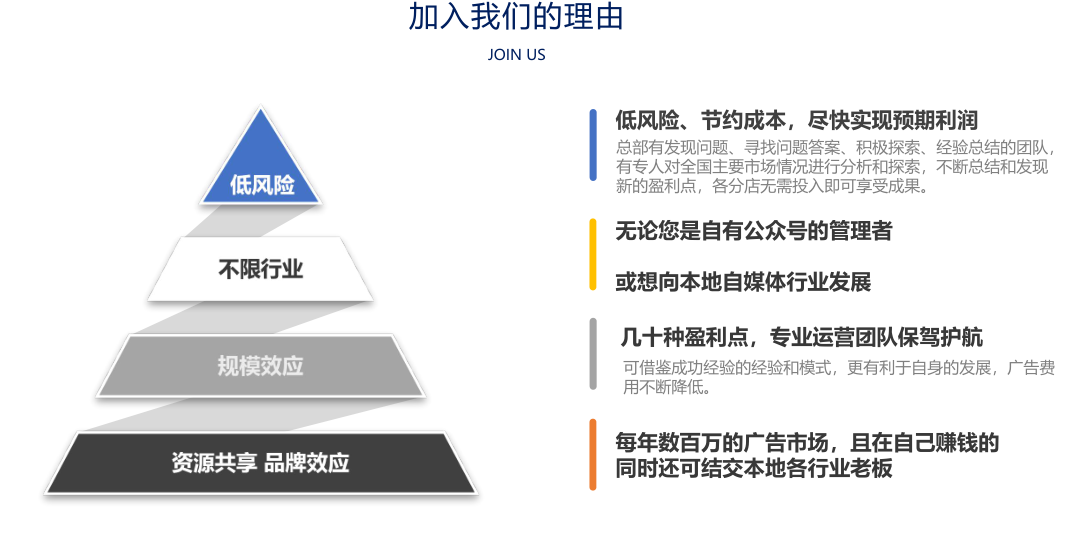 加入我们的理由

JOIN US

低风险

不限行业

规模效应

资源共享 品牌效应

低风险、节约成本，尽快实现预期利润

总部有发现问题、寻找问题答案、积极探索、经验总结的团队，有专人对全国主要市场情况进行分析和探索，不断总结和发现新的盈利点，各分店无需投入即可享受成果。

无论您是自有公众号的管理者

或想向本地自媒体行业发展

几十种盈利点，专业运营团队保驾护航

可借鉴成功经验的经验和模式，更有利于自身的发展，广告费用不断降低。

每年数百万的广告市场，且在自己赚钱的同时还可结交本地各行业老板